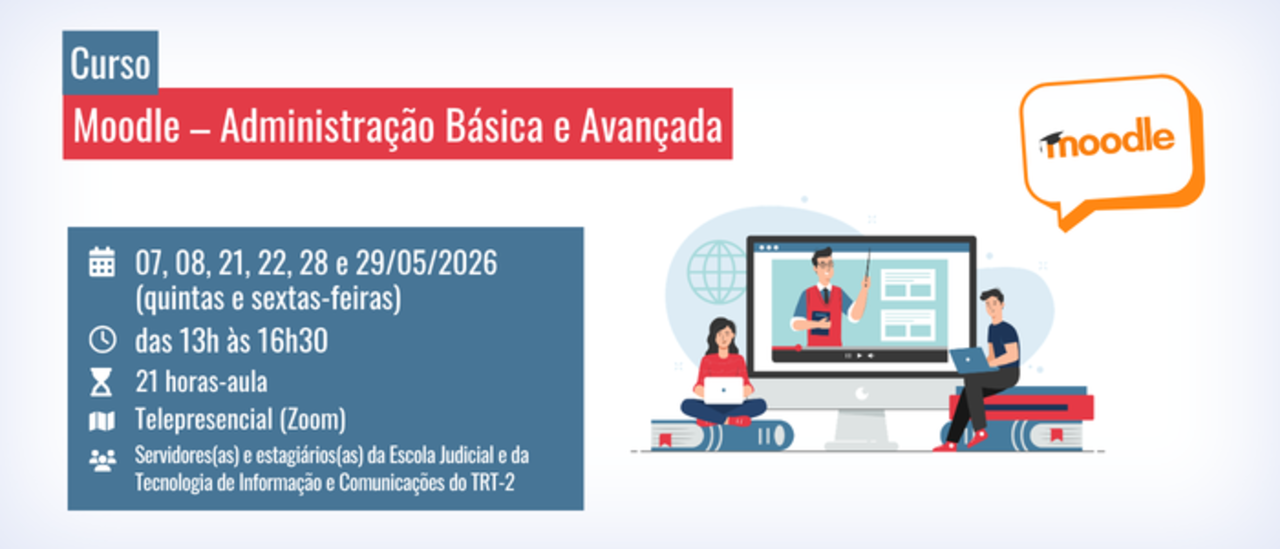 Curso

Moodle – Administração Básica e Avançada

07, 08, 21, 22, 28 e 29/05/2026 (quintas e sextas-feiras)

das 13h às 16h30

21 horas-aula

Telepresencial (Zoom)

Servidores(as) e estagiários(as) da Escola Judicial e da Tecnologia de Informação e Comunicações do TRT-2

moodle